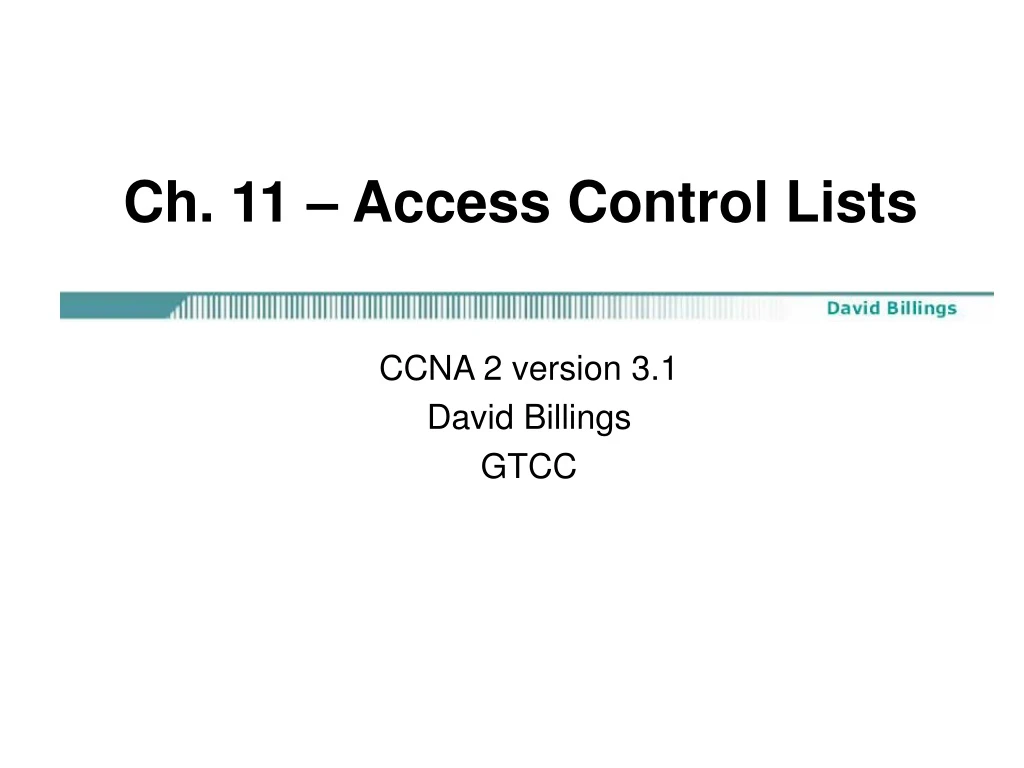 Ch. 11 – Access Control Lists

David Billings

CCNA 2 version 3.1
David Billings
GTCC